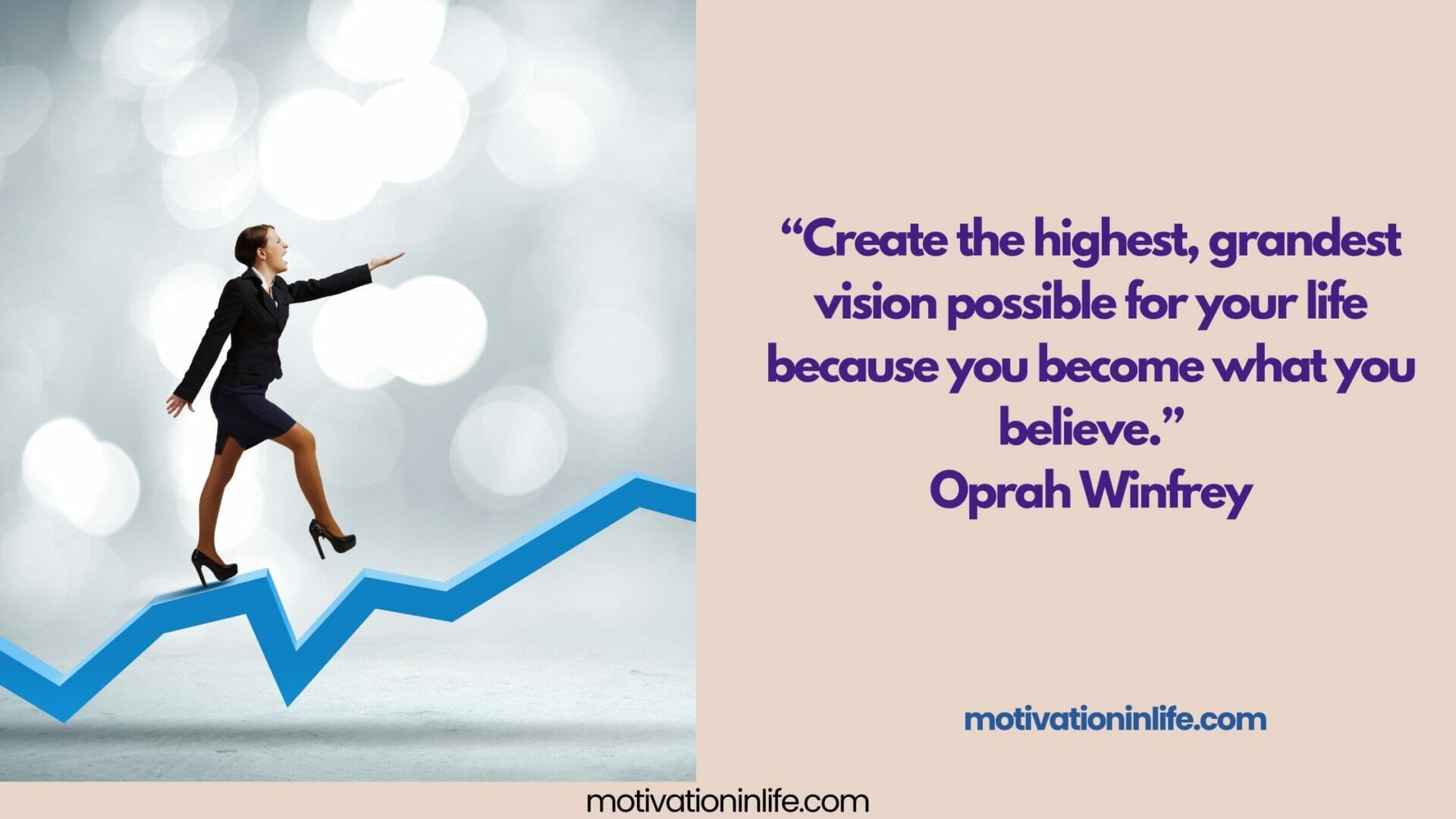 “Create the highest, grandest vision possible for your life because you become what you believe.”
Oprah Winfrey

motivationinlife.com

motivationinlife.com